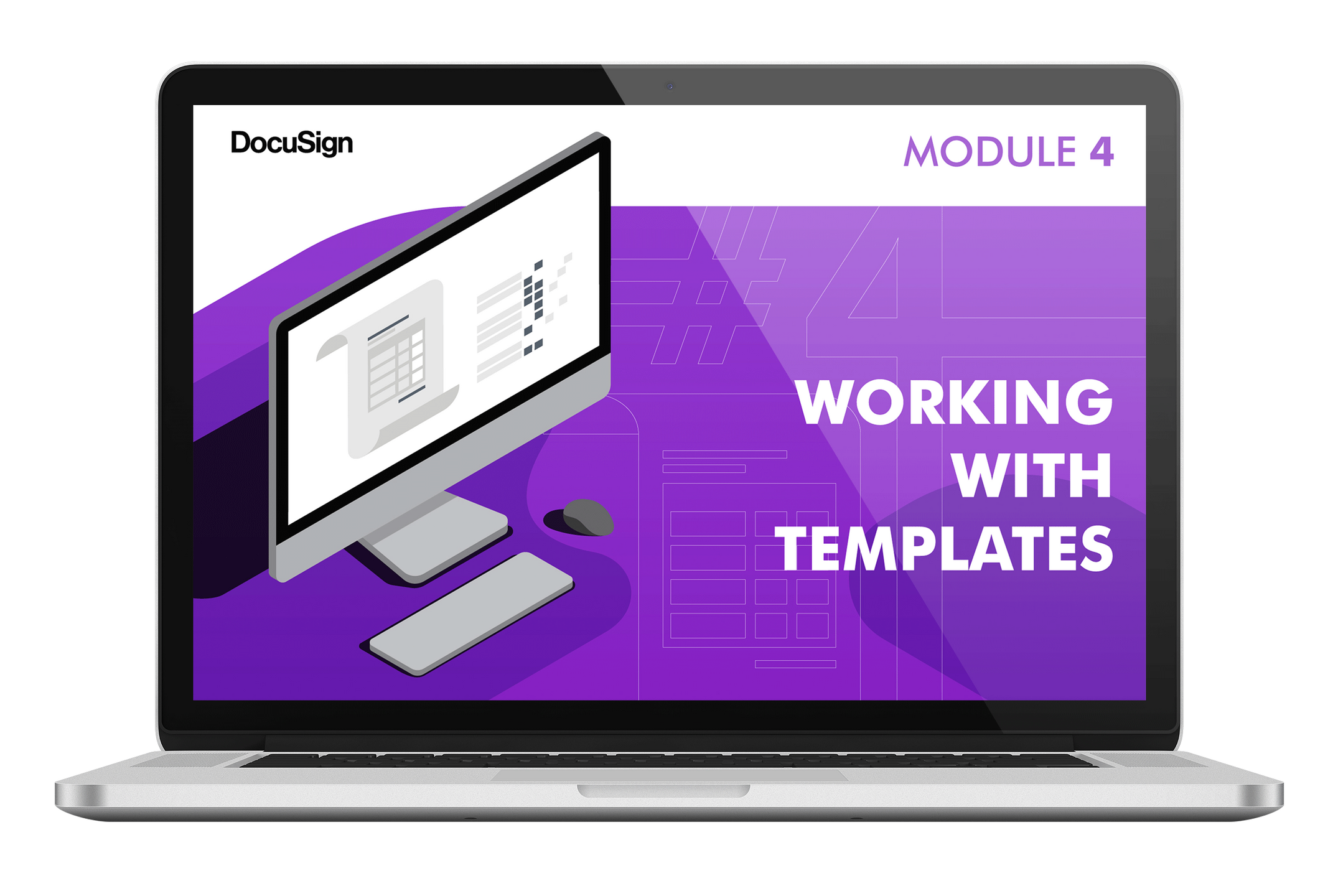 DocuSign

MODULE 4

#4

WORKING WITH TEMPLATES